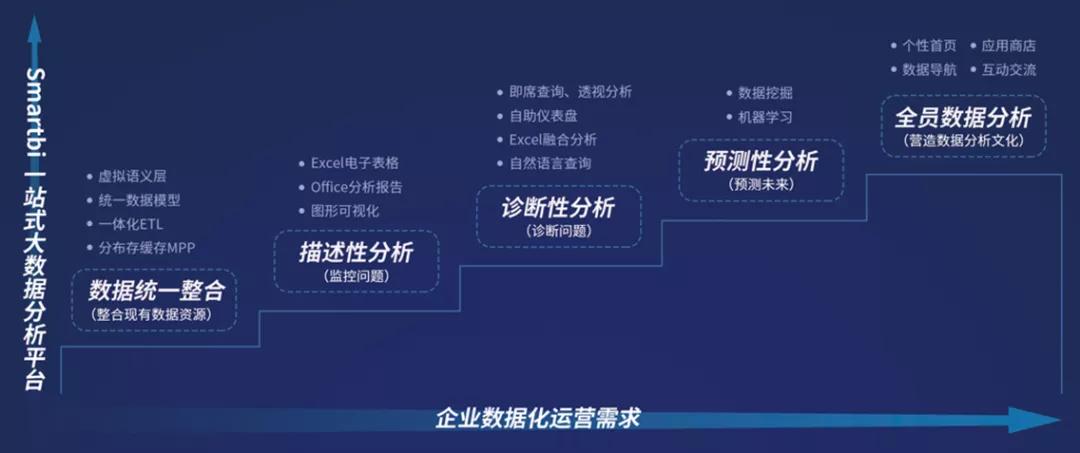 Smartbi一站式大数据分析平台

• 虚拟语义层
• 统一数据模型
• 一体化ETL
• 分布存缓存MPP

数据统一整合
(整合现有数据资源)

• Excel电子表格
• Office分析报告
• 图形可视化

描述性分析
(监控问题)

• 即席查询、透视分析
• 自助仪表盘
• Excel融合分析
• 自然语言查询

诊断性分析
(诊断问题)

• 数据挖掘
• 机器学习

预测性分析
(预测未来)

• 个性首页 • 应用商店
• 数据导航 • 互动交流

全员数据分析
(营造数据分析文化)

企业数据化运营需求